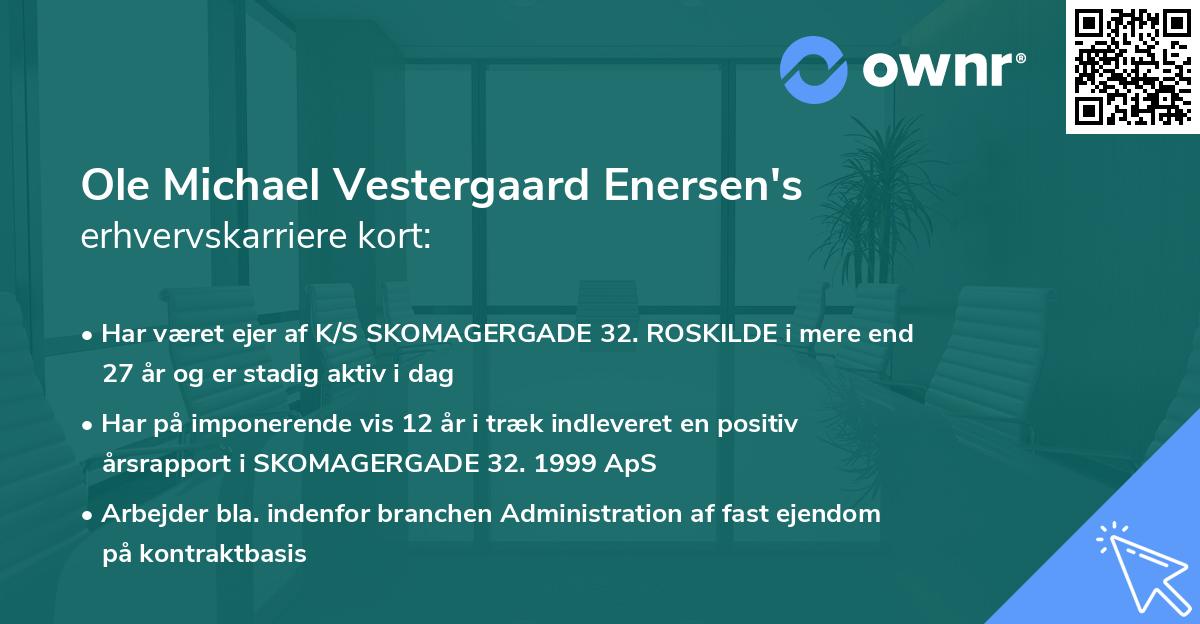 ownr®

Ole Michael Vestergaard Enersen's erhvervskarriere kort:

• Har været ejer af K/S SKOMAGERGADE 32. ROSKILDE i mere end 27 år og er stadig aktiv i dag

• Har på imponerende vis 12 år i træk indleveret en positiv årsrapport i SKOMAGERGADE 32. 1999 ApS

• Arbejder bla. indenfor branchen Administration af fast ejendom på kontraktbasis